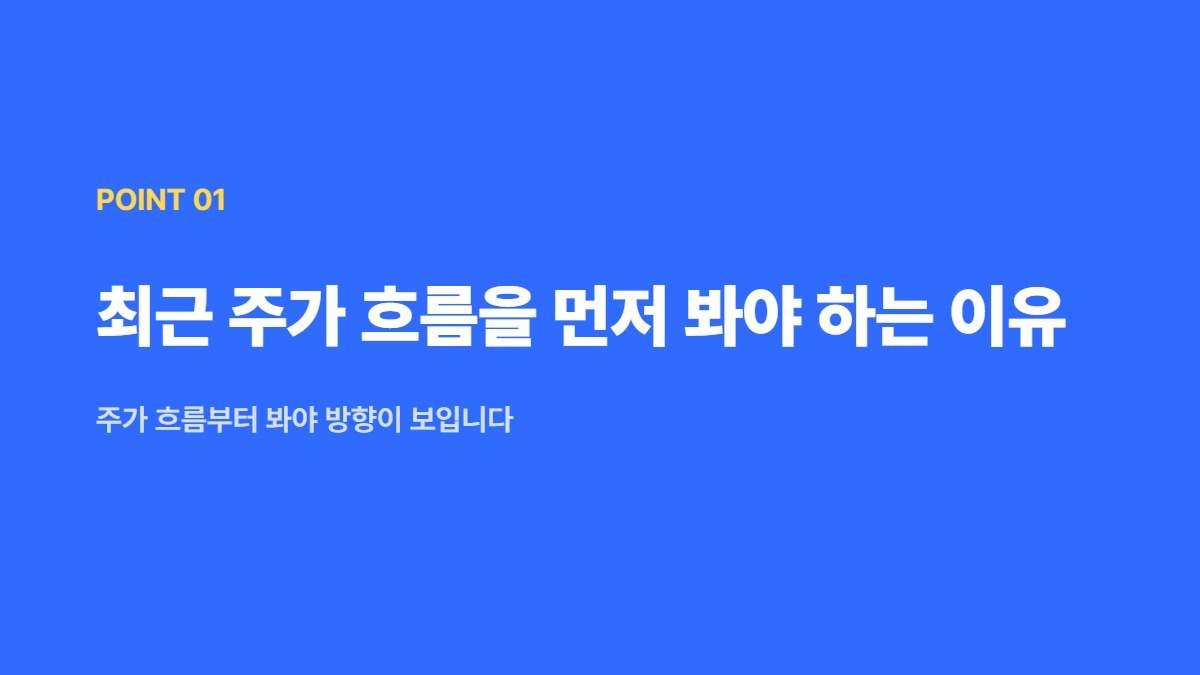 POINT 01

최근 주가 흐름을 먼저 봐야 하는 이유

주가 흐름부터 봐야 방향이 보입니다